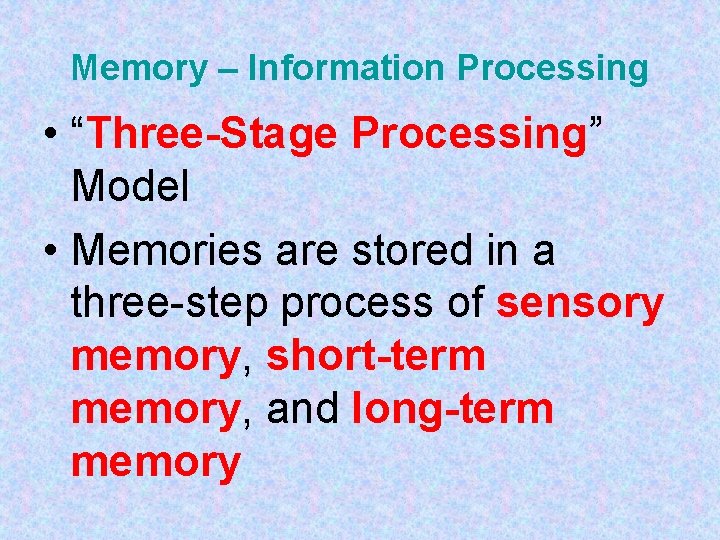 Memory – Information Processing

• “Three-Stage Processing” Model

• Memories are stored in a three-step process of sensory memory, short-term memory, and long-term memory